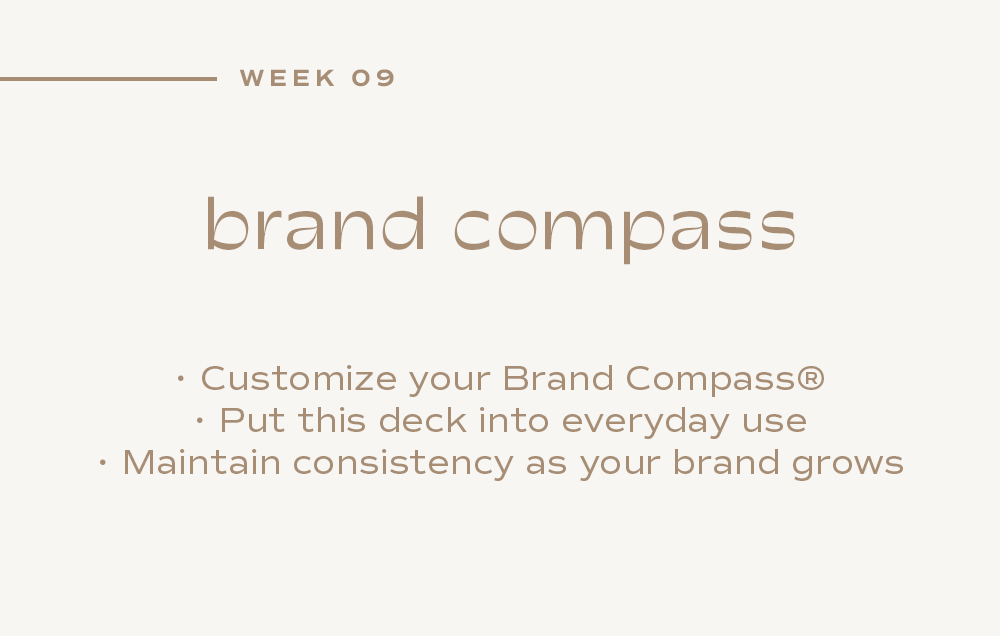 WEEK 09

brand compass

· Customize your Brand Compass®
· Put this deck into everyday use
· Maintain consistency as your brand grows